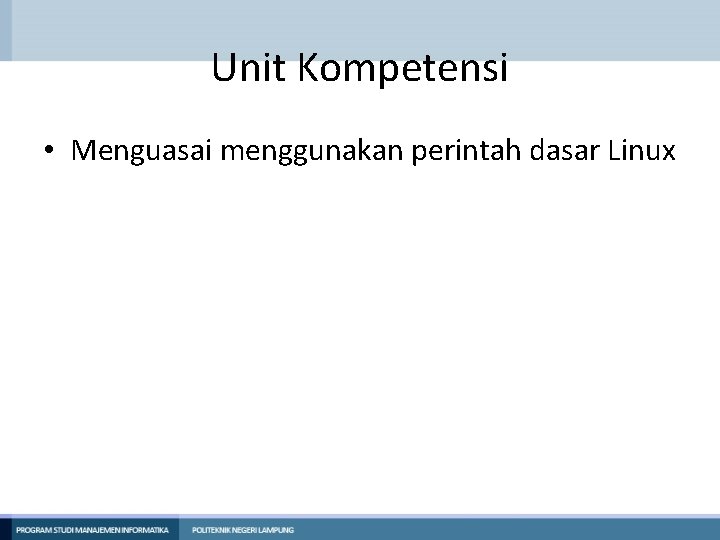 Unit Kompetensi

• Menguasai menggunakan perintah dasar Linux

PROGRAM STUDI MANAJEMEN INFORMATIKA POLITEKNIK NEGERI LAMPUNG